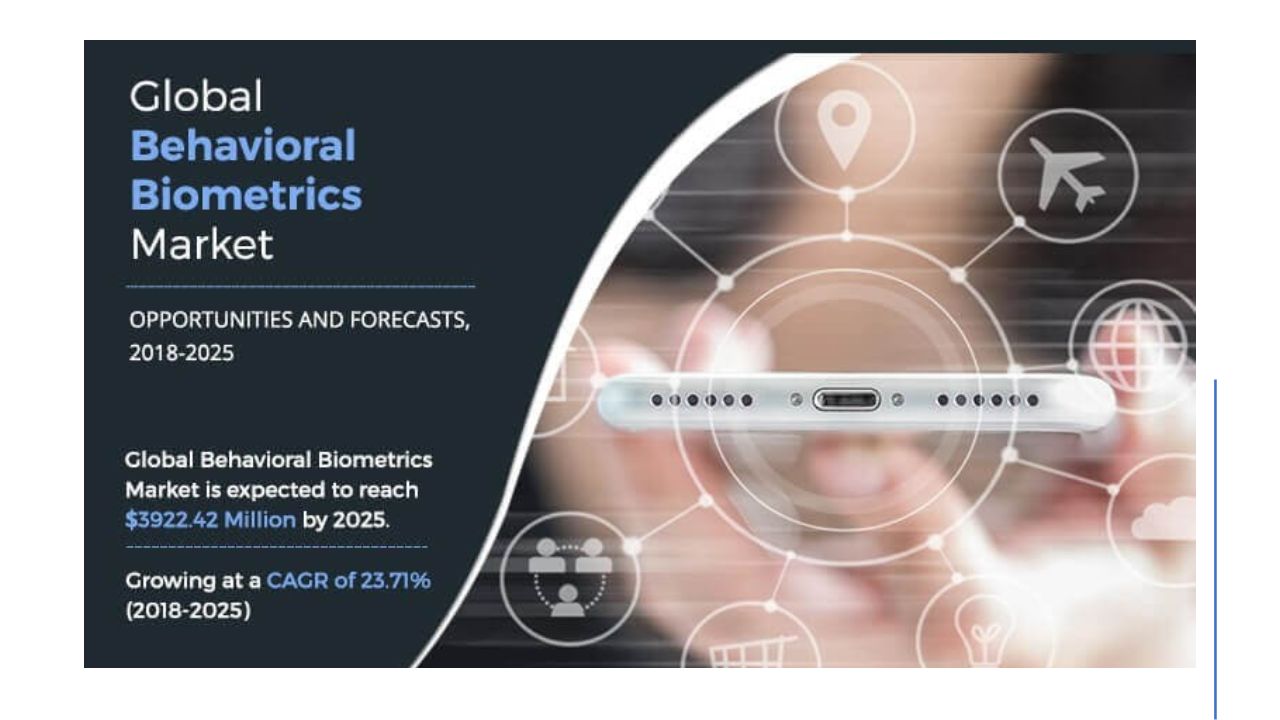 Global
Behavioral
Biometrics
Market

OPPORTUNITIES AND FORECASTS, 2018-2025

Global Behavioral Biometrics Market is expected to reach $3922.42 Million by 2025.

Growing at a CAGR of 23.71% (2018-2025)